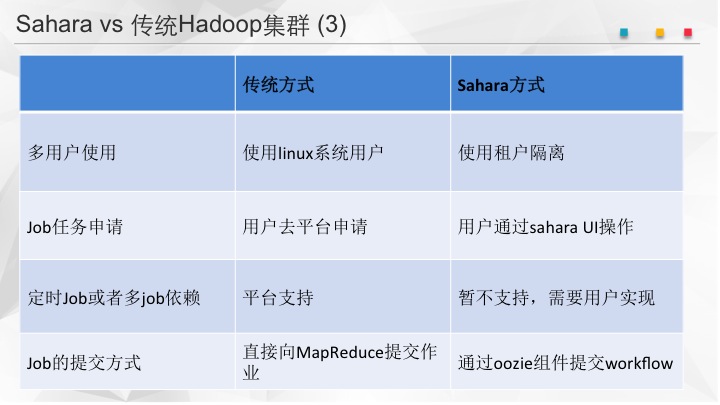 Sahara vs 传统Hadoop集群 (3)

| | 传统方式 | Sahara方式 |
|---|---|---|
| 多用户使用 | 使用linux系统用户 | 使用租户隔离 |
| Job任务申请 | 用户去平台申请 | 用户通过sahara UI操作 |
| 定时Job或者多job依赖 | 平台支持 | 暂不支持，需要用户实现 |
| Job的提交方式 | 直接向MapReduce提交作业 | 通过oozie组件提交workflow |